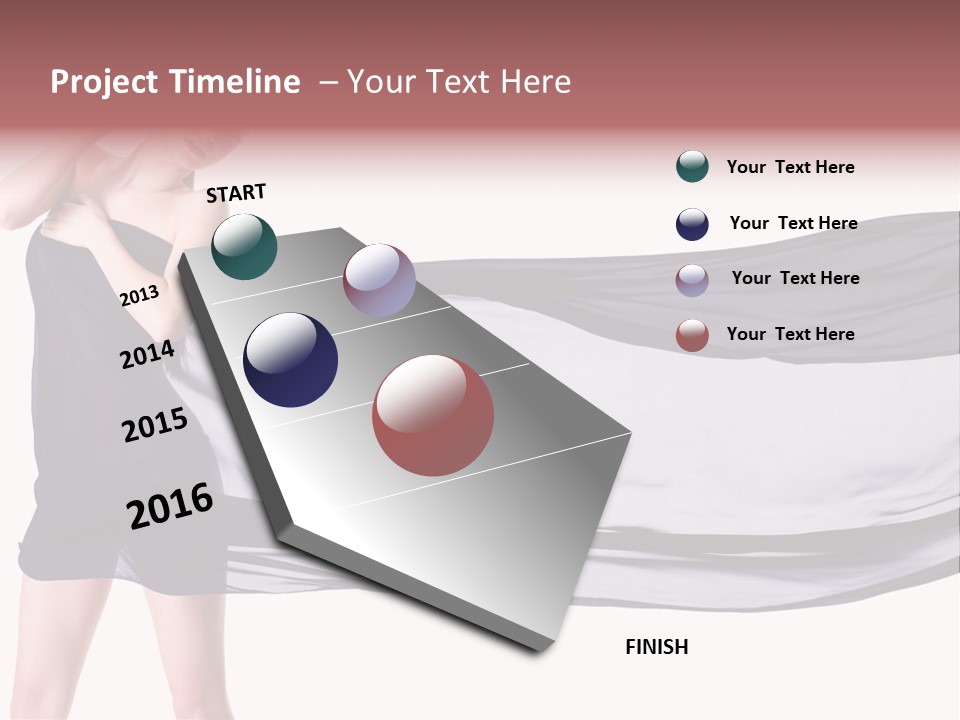 Project Timeline – Your Text Here

START

2013

2014

2015

2016

FINISH

Your Text Here

Your Text Here

Your Text Here

Your Text Here